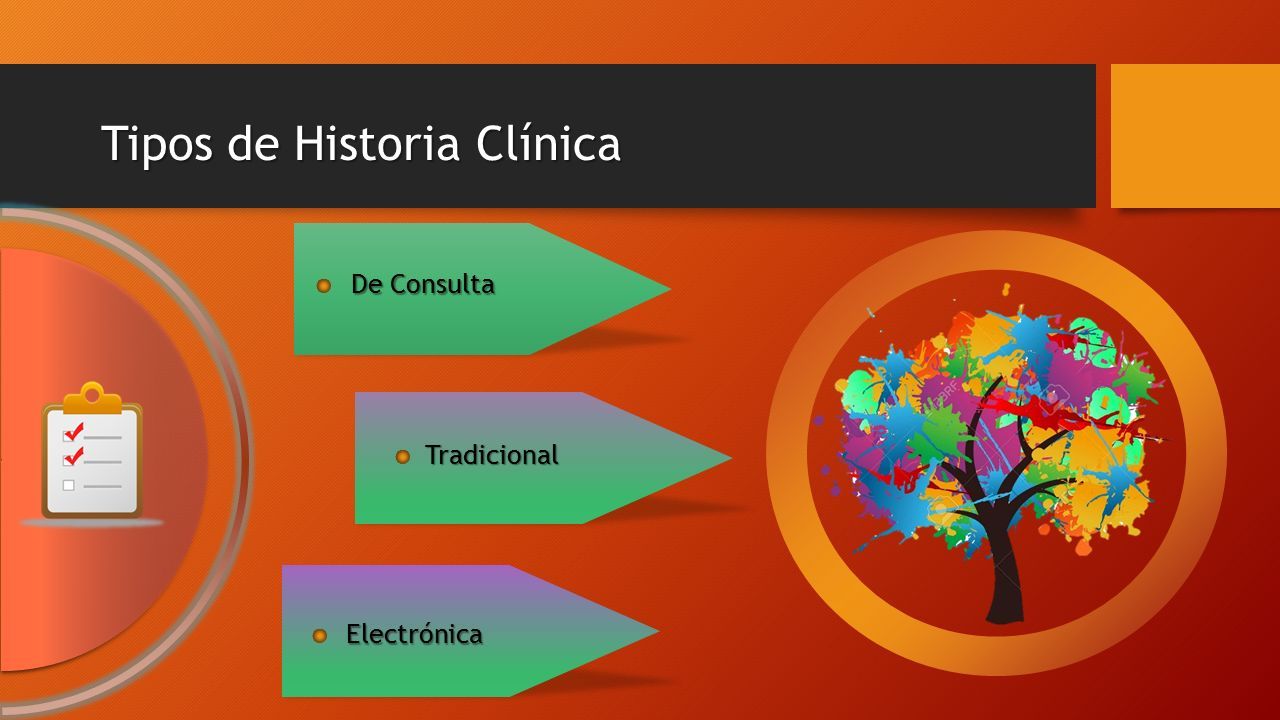 Tipos de Historia Clínica

De Consulta

Tradicional

Electrónica